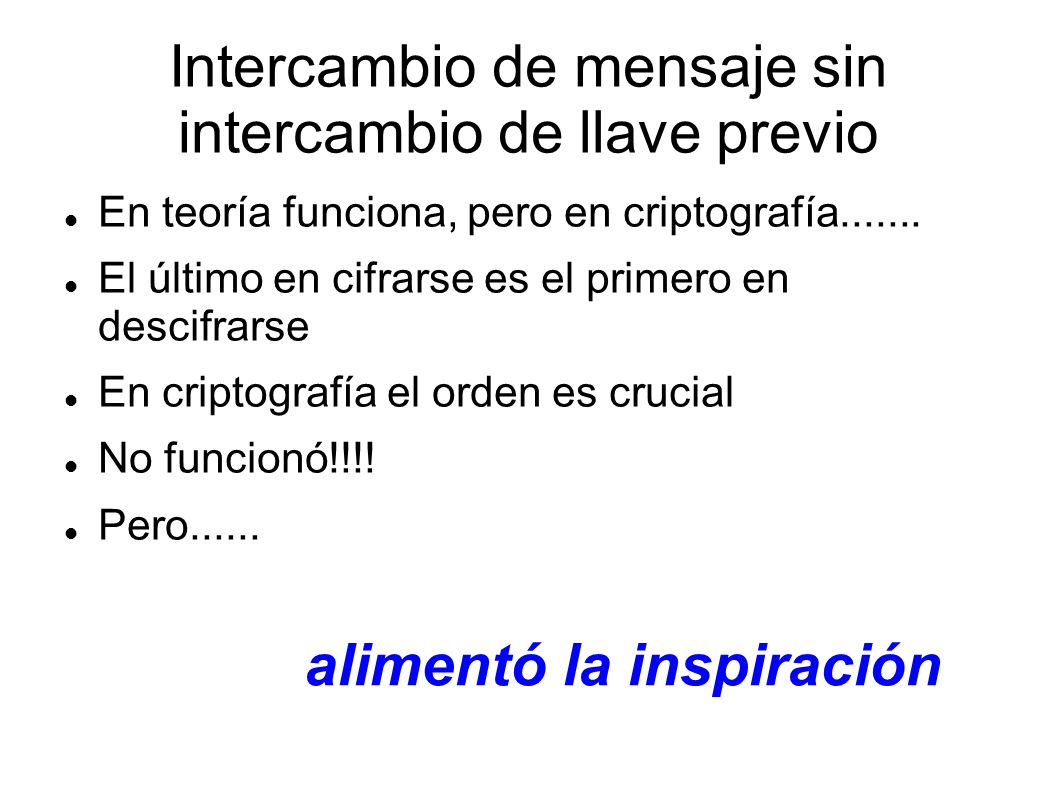 Intercambio de mensaje sin intercambio de llave previo

- En teoría funciona, pero en criptografía.......
- El último en cifrarse es el primero en descifrarse
- En criptografía el orden es crucial
- No funcionó!!!!
- Pero......

alimentó la inspiración